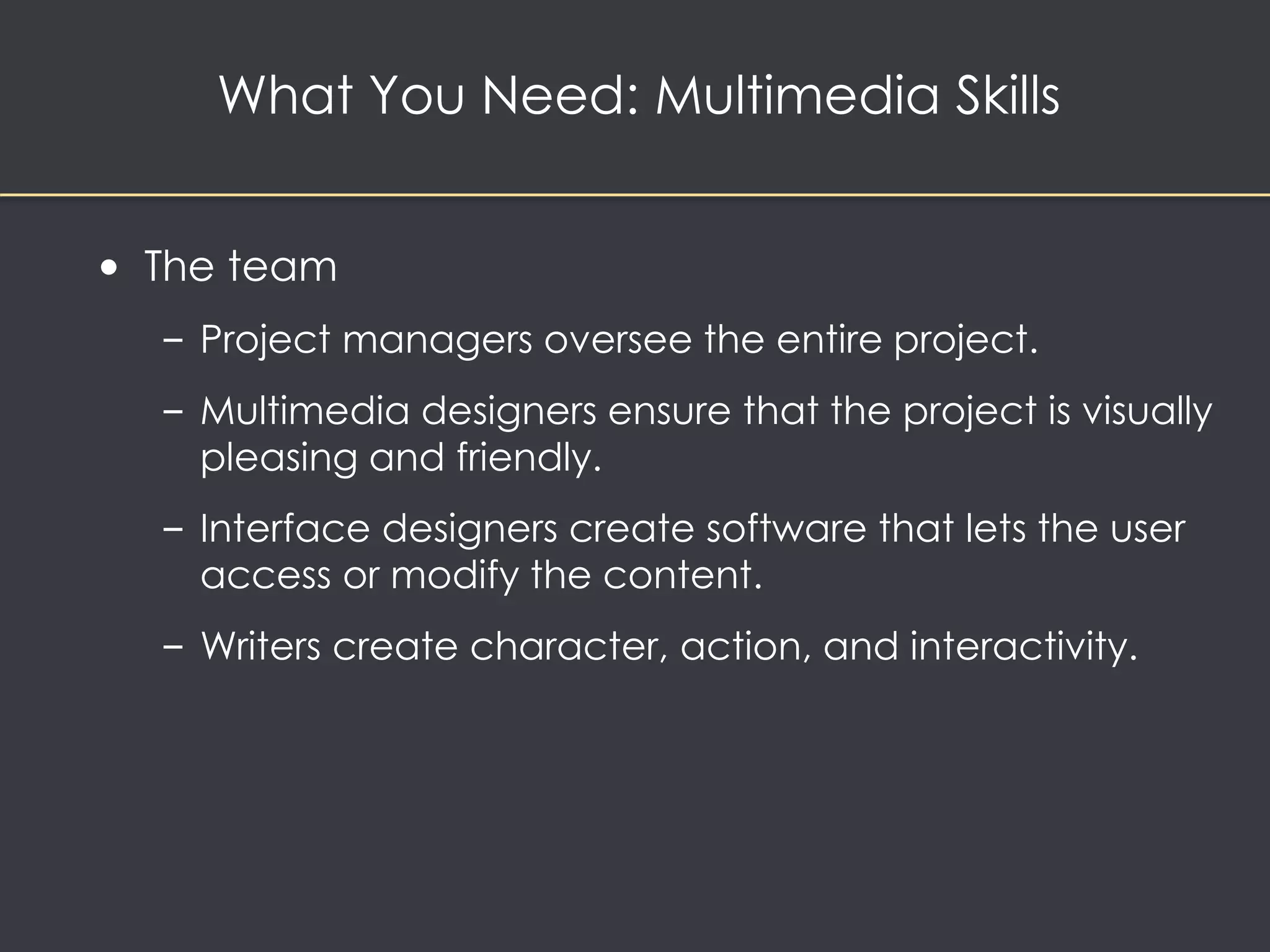 What You Need: Multimedia Skills

• The team

– Project managers oversee the entire project.

– Multimedia designers ensure that the project is visually pleasing and friendly.

– Interface designers create software that lets the user access or modify the content.

– Writers create character, action, and interactivity.